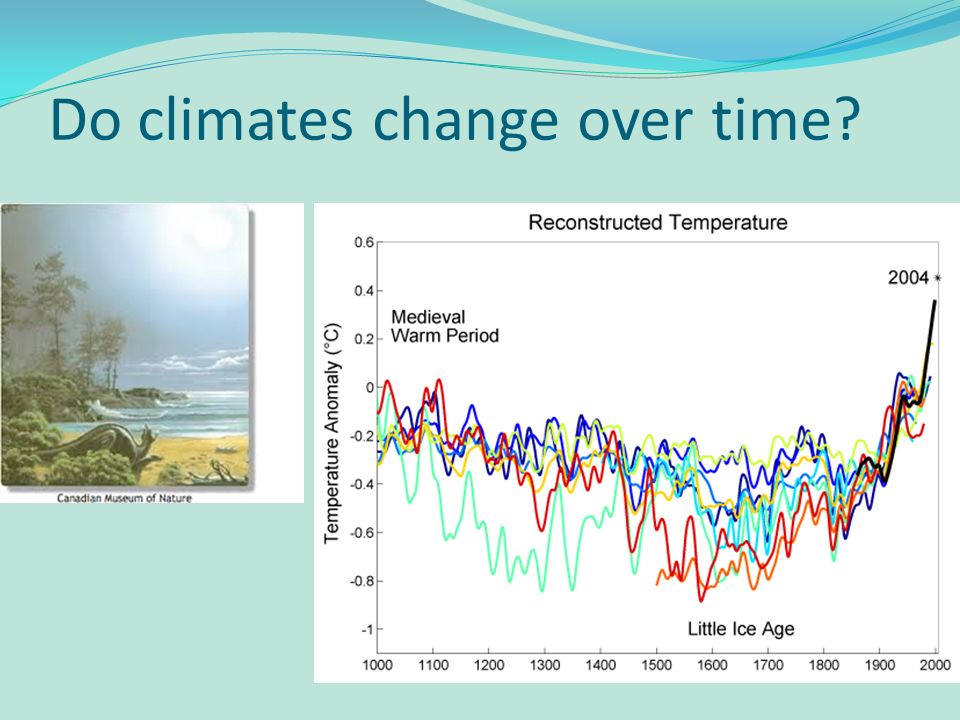 Do climates change over time?

Canadian Museum of Nature

Reconstructed Temperature

Temperature Anomaly (°C)

0.6
0.4
0.2
0
-0.2
-0.4
-0.6
-0.8
-1

Medieval Warm Period

2004

Little Ice Age

1000 1100 1200 1300 1400 1500 1600 1700 1800 1900 2000